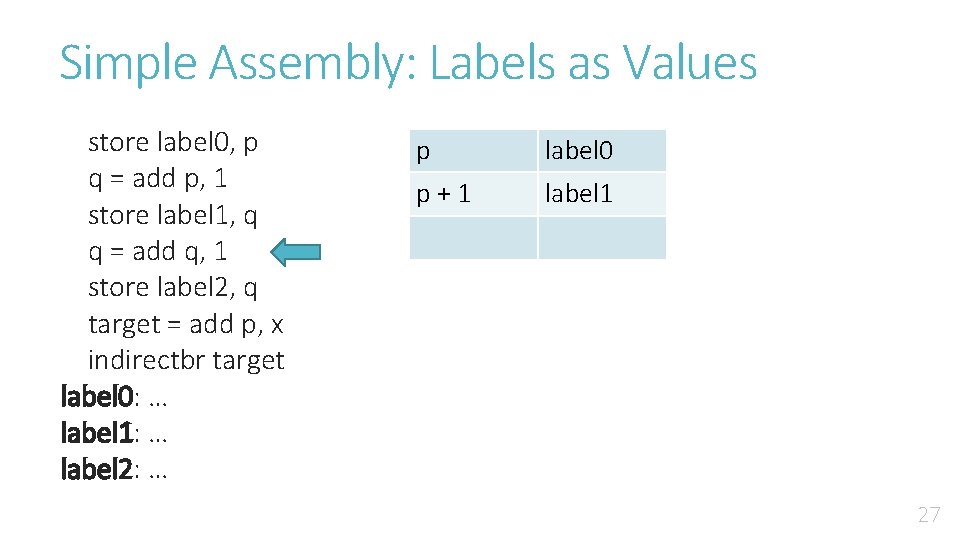 Simple Assembly: Labels as Values

store label0, p
q = add p, 1
store label1, q
q = add q, 1
store label2, q
target = add p, x
indirectbr target
label0: …
label1: …
label2: …

| p | label0 |
|---|---|
| p + 1 | label1 |
| | |

27